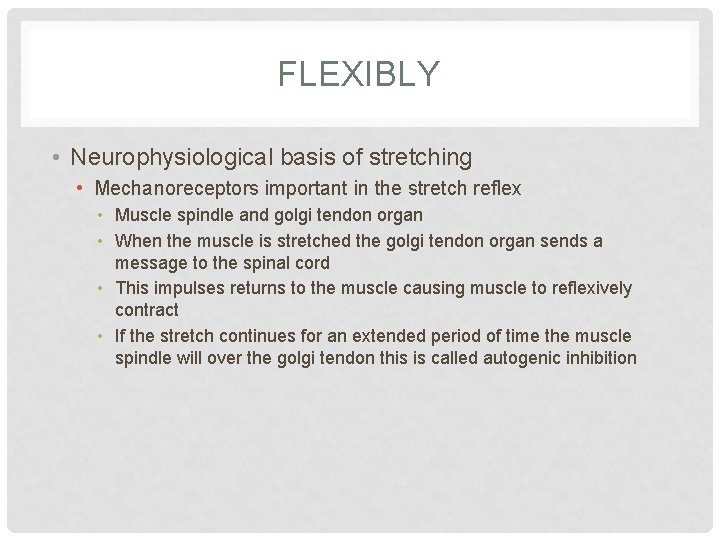 FLEXIBLY

• Neurophysiological basis of stretching
  • Mechanoreceptors important in the stretch reflex
    • Muscle spindle and golgi tendon organ
    • When the muscle is stretched the golgi tendon organ sends a message to the spinal cord
    • This impulses returns to the muscle causing muscle to reflexively contract
    • If the stretch continues for an extended period of time the muscle spindle will over the golgi tendon this is called autogenic inhibition